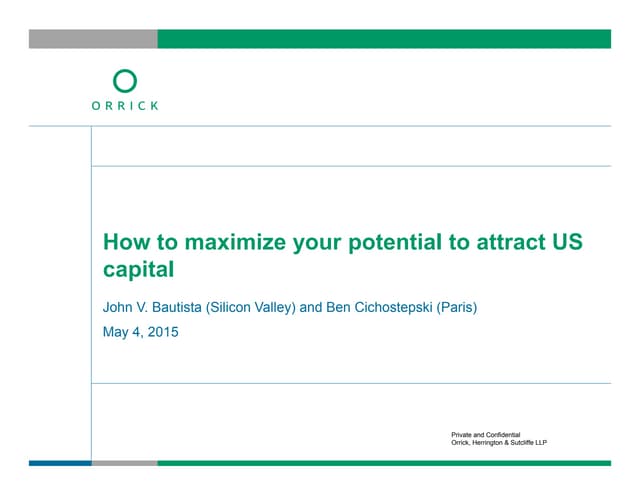 ORRICK

How to maximize your potential to attract US capital

John V. Bautista (Silicon Valley) and Ben Cichostepski (Paris)

May 4, 2015

Private and Confidential
Orrick, Herrington & Sutcliffe LLP